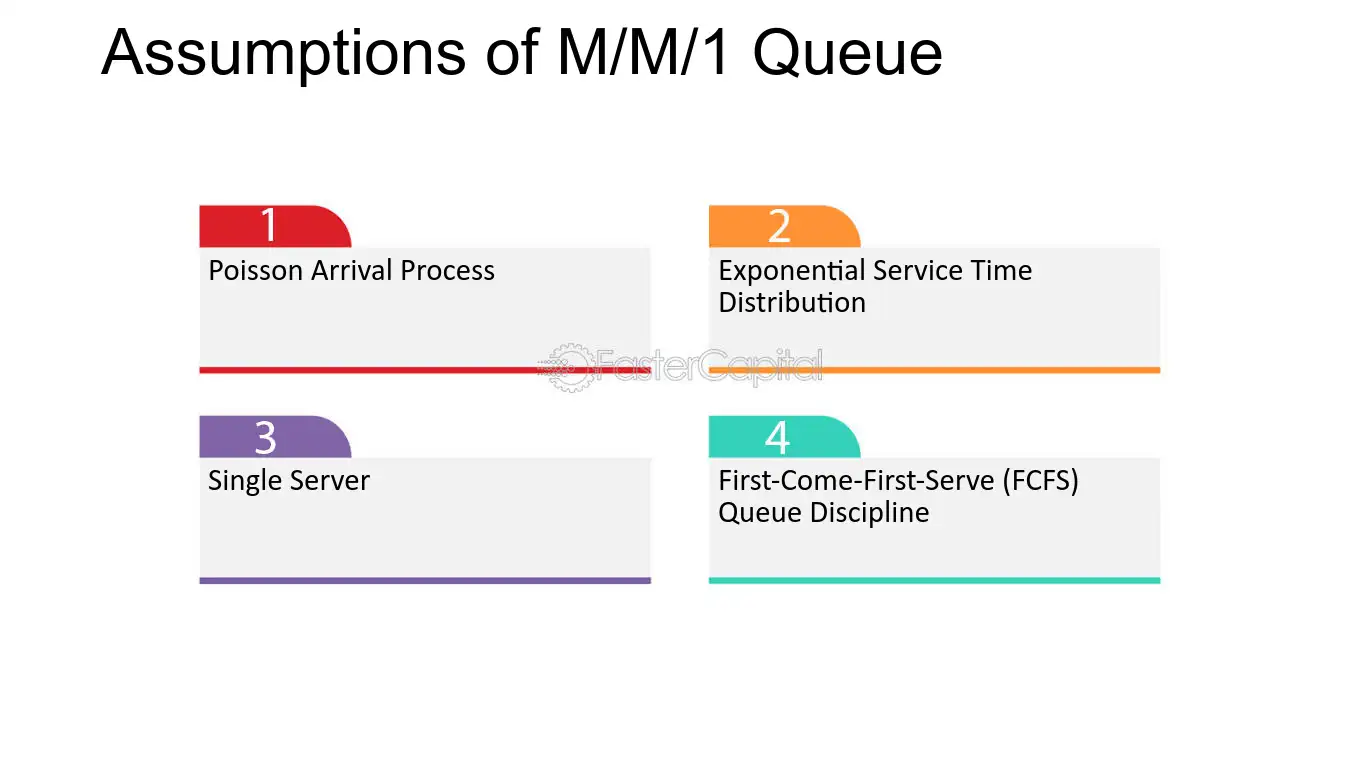 Assumptions of M/M/1 Queue

1
Poisson Arrival Process

2
Exponential Service Time Distribution

3
Single Server

4
First-Come-First-Serve (FCFS) Queue Discipline

FasterCapital